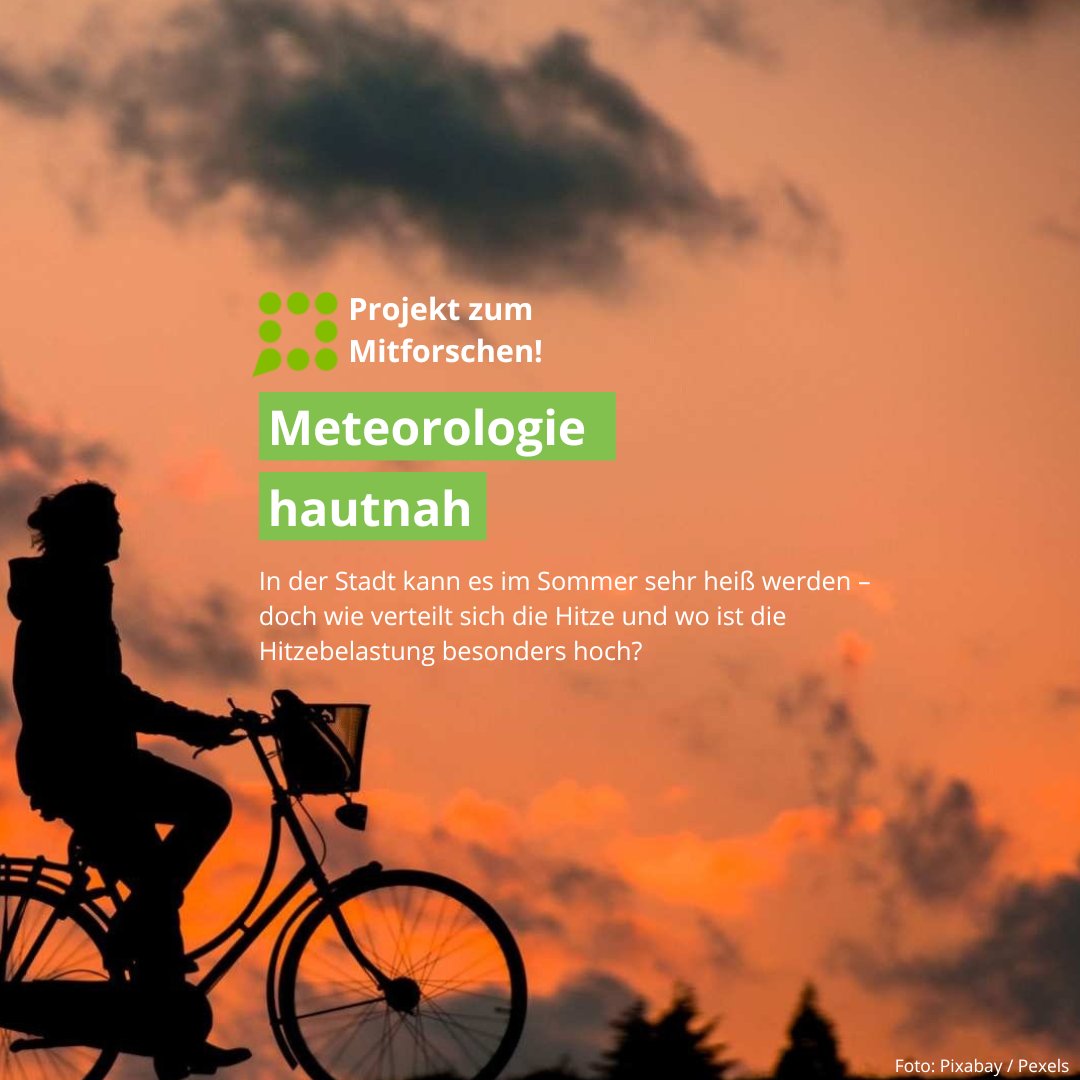 Projekt zum Mitforschen!

Meteorologie hautnah

In der Stadt kann es im Sommer sehr heiß werden – doch wie verteilt sich die Hitze und wo ist die Hitzebelastung besonders hoch?

Foto: Pixabay / Pexels